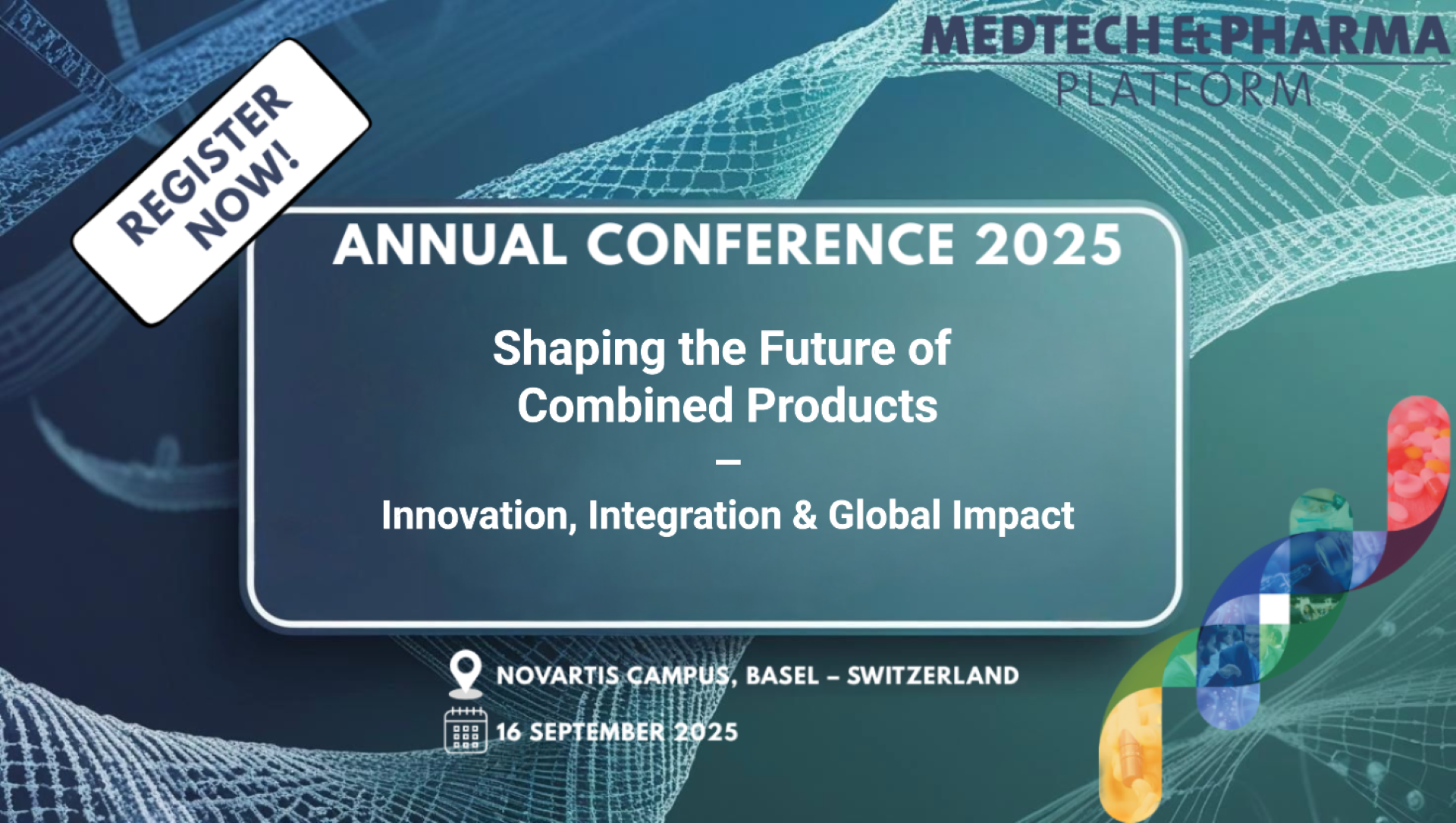 MEDTECH Et PHARMA
PLATFORM

REGISTER NOW!

ANNUAL CONFERENCE 2025

Shaping the Future of Combined Products

–

Innovation, Integration & Global Impact

NOVARTIS CAMPUS, BASEL – SWITZERLAND

16 SEPTEMBER 2025